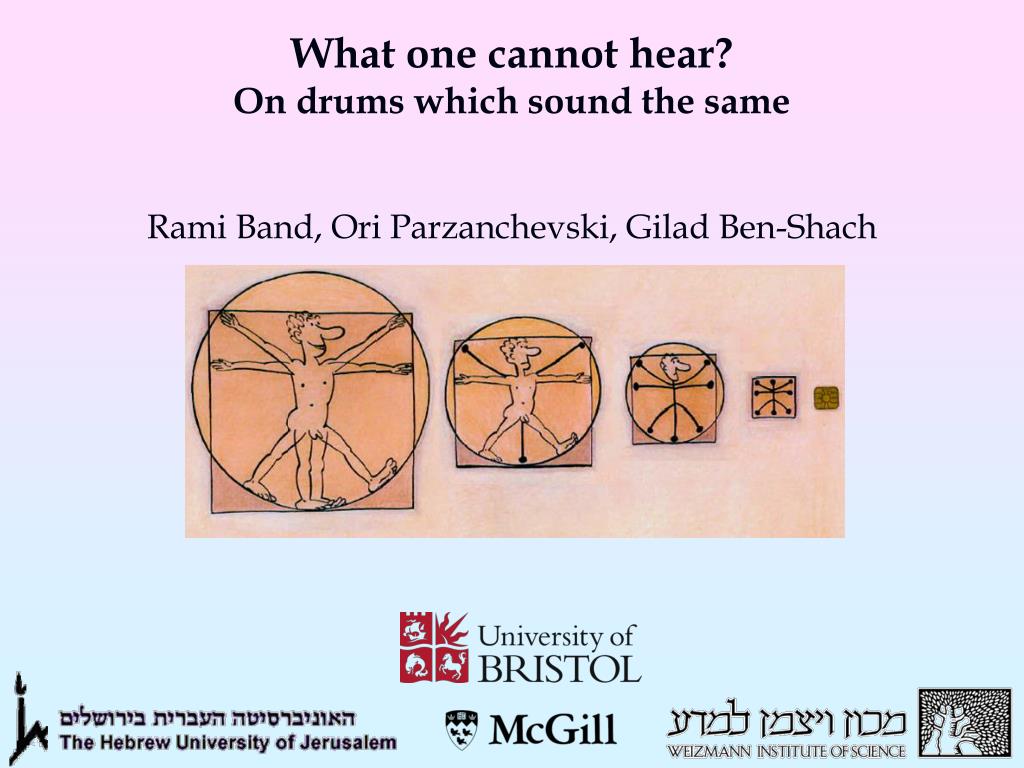 What one cannot hear?
On drums which sound the same

Rami Band, Ori Parzanchevski, Gilad Ben-Shach

University of BRISTOL

האוניברסיטה העברית בירושלים
The Hebrew University of Jerusalem

McGill

מכון ויצמן למדע
WEIZMANN INSTITUTE OF SCIENCE